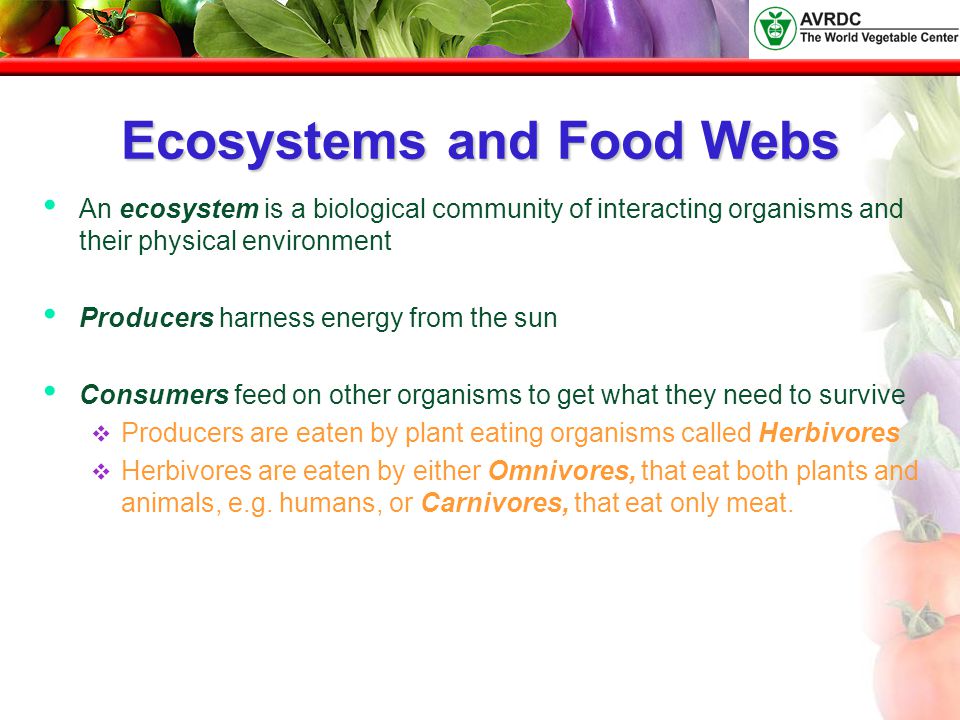 AVRDC
The World Vegetable Center

Ecosystems and Food Webs

• An ecosystem is a biological community of interacting organisms and their physical environment

• Producers harness energy from the sun

• Consumers feed on other organisms to get what they need to survive
  ❖ Producers are eaten by plant eating organisms called Herbivores
  ❖ Herbivores are eaten by either Omnivores, that eat both plants and animals, e.g. humans, or Carnivores, that eat only meat.